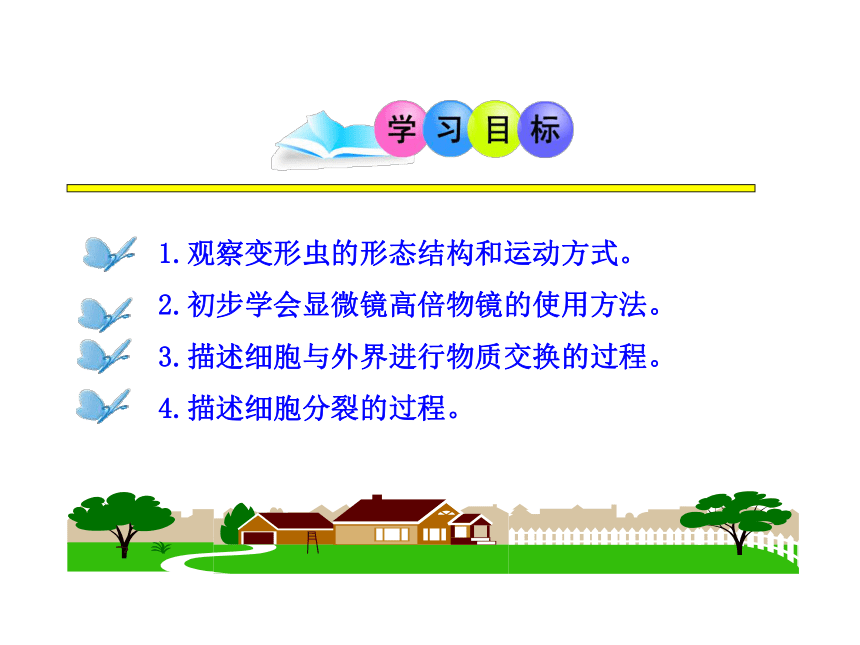 学习目标

1.观察变形虫的形态结构和运动方式。

2.初步学会显微镜高倍物镜的使用方法。

3.描述细胞与外界进行物质交换的过程。

4.描述细胞分裂的过程。